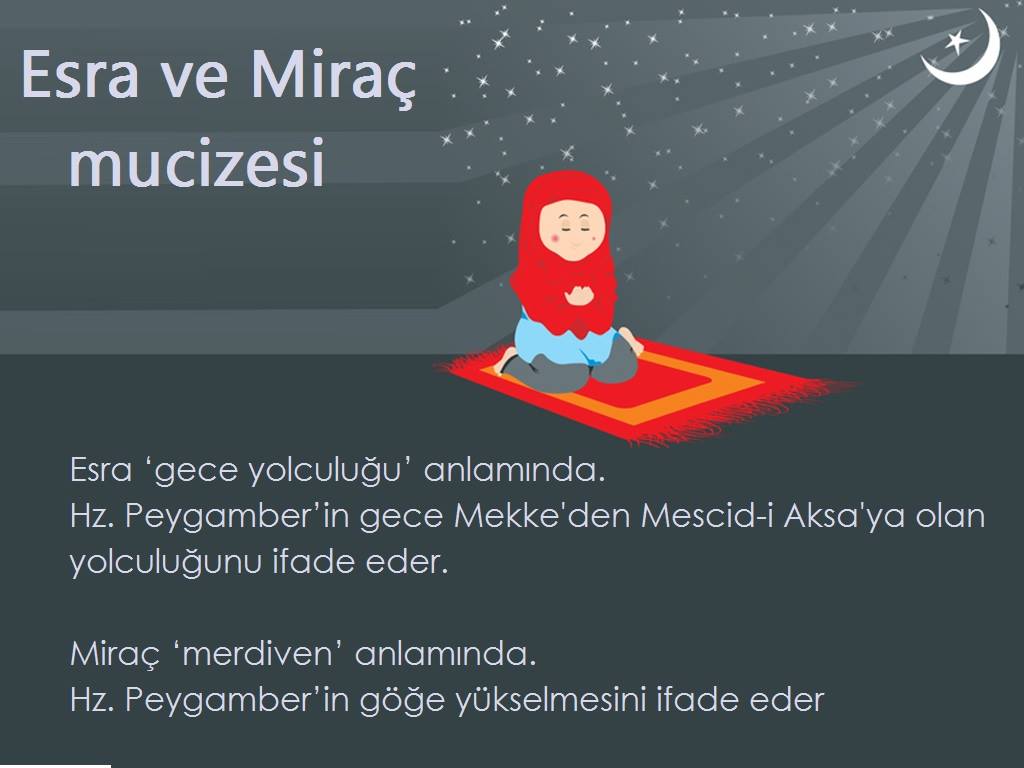 Esra ve Miraç mucizesi

Esra ‘gece yolculuğu’ anlamında.
Hz. Peygamber’in gece Mekke'den Mescid-i Aksa'ya olan yolculuğunu ifade eder.

Miraç ‘merdiven’ anlamında.
Hz. Peygamber’in göğe yükselmesini ifade eder